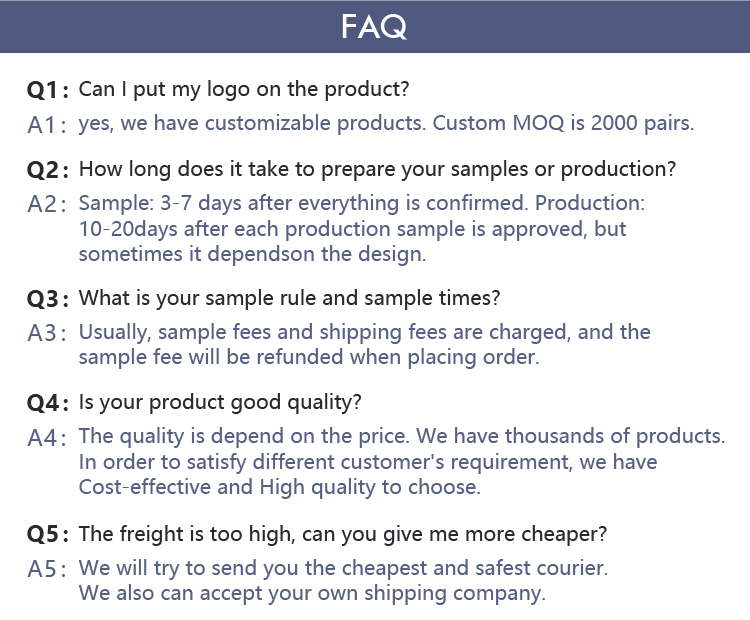 FAQ

Q1: Can I put my logo on the product?
A1: yes, we have customizable products. Custom MOQ is 2000 pairs.

Q2: How long does it take to prepare your samples or production?
A2: Sample: 3-7 days after everything is confirmed. Production: 10-20days after each production sample is approved, but sometimes it dependson the design.

Q3: What is your sample rule and sample times?
A3: Usually, sample fees and shipping fees are charged, and the sample fee will be refunded when placing order.

Q4: Is your product good quality?
A4: The quality is depend on the price. We have thousands of products. In order to satisfy different customer's requirement, we have Cost-effective and High quality to choose.

Q5: The freight is too high, can you give me more cheaper?
A5: We will try to send you the cheapest and safest courier. We also can accept your own shipping company.